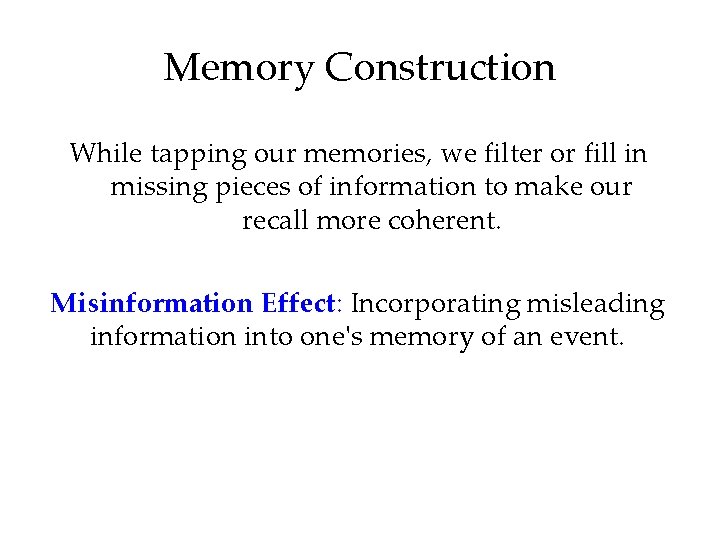 Memory Construction

While tapping our memories, we filter or fill in missing pieces of information to make our recall more coherent.

Misinformation Effect: Incorporating misleading information into one's memory of an event.